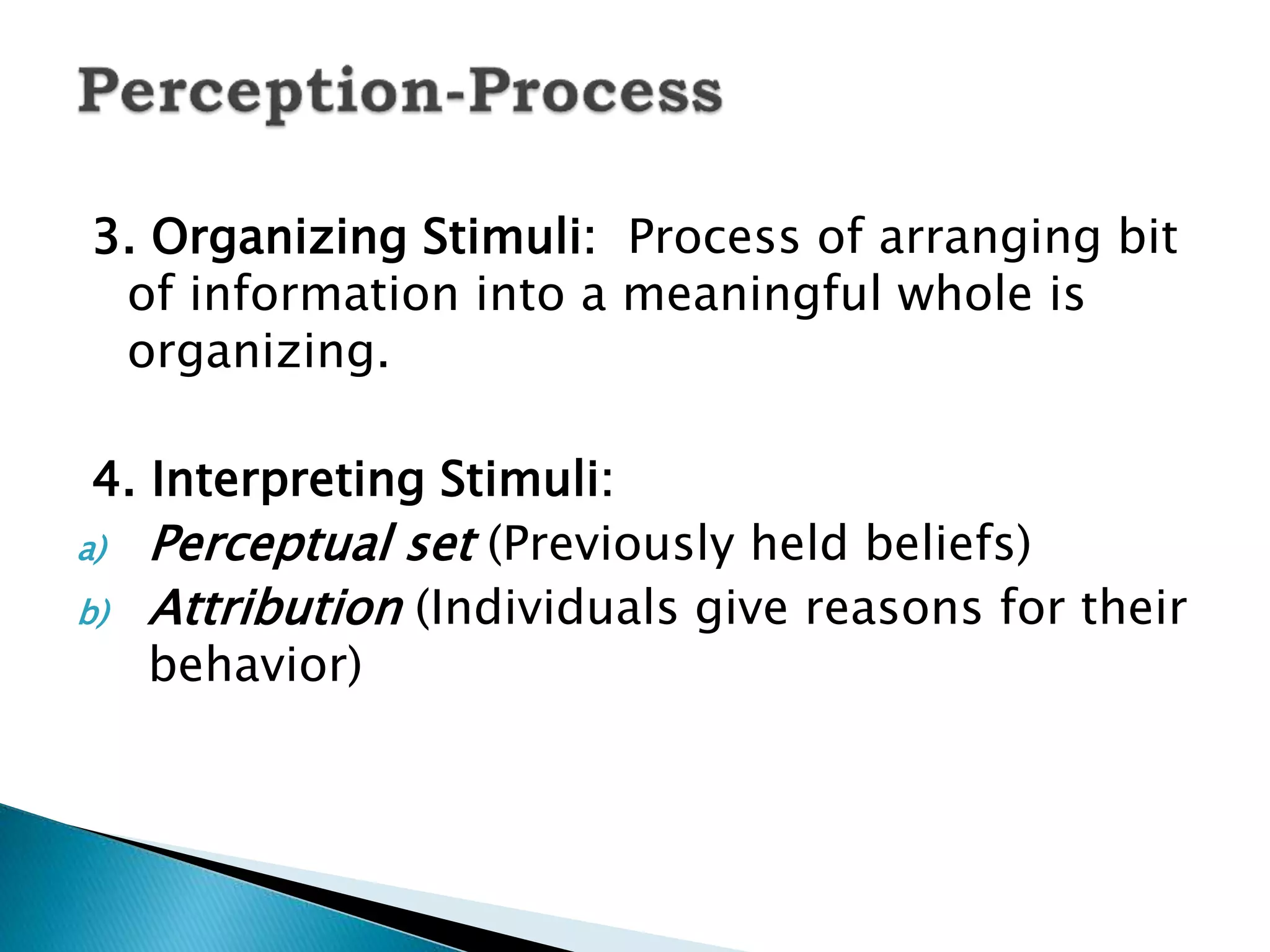 Perception-Process

3. Organizing Stimuli: Process of arranging bit of information into a meaningful whole is organizing.

4. Interpreting Stimuli:
a) Perceptual set (Previously held beliefs)
b) Attribution (Individuals give reasons for their behavior)